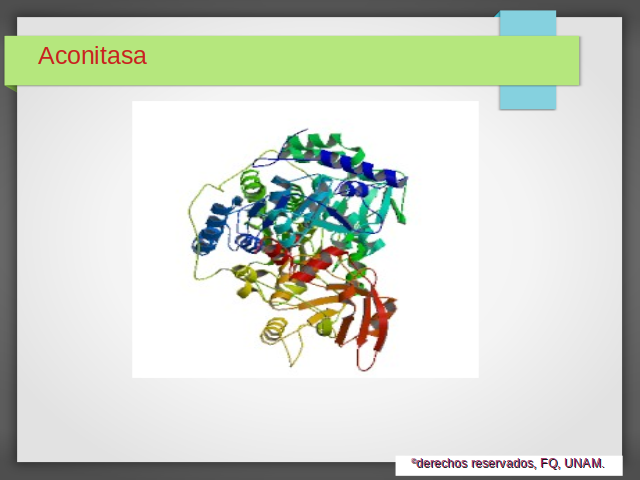 Aconitasa

©derechos reservados, FQ, UNAM.